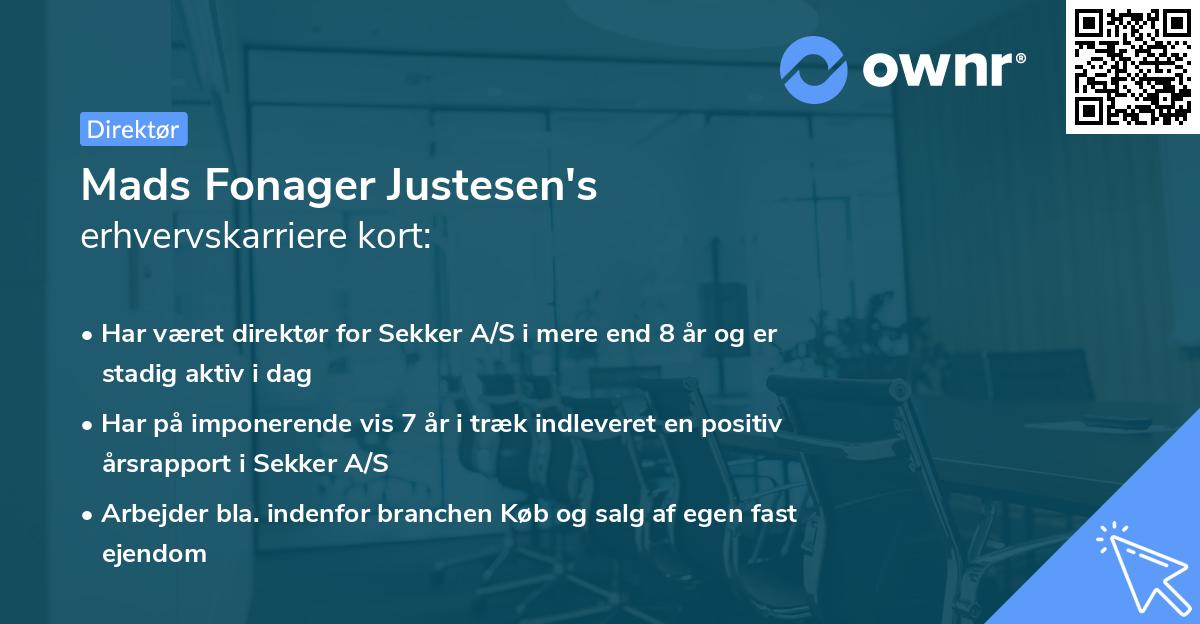 ownr®

Direktør

Mads Fonager Justesen's
erhvervskarriere kort:

• Har været direktør for Sekker A/S i mere end 8 år og er stadig aktiv i dag
• Har på imponerende vis 7 år i træk indleveret en positiv årsrapport i Sekker A/S
• Arbejder bla. indenfor branchen Køb og salg af egen fast ejendom